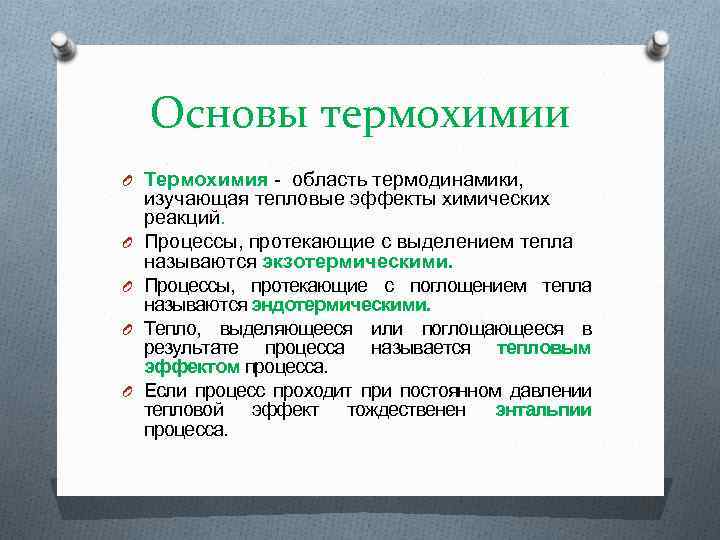 Основы термохимии

Термохимия - область термодинамики, изучающая тепловые эффекты химических реакций.

Процессы, протекающие с выделением тепла называются экзотермическими.

Процессы, протекающие с поглощением тепла называются эндотермическими.

Тепло, выделяющееся или поглощающееся в результате процесса называется тепловым эффектом процесса.

Если процесс проходит при постоянном давлении тепловой эффект тождественен энтальпии процесса.